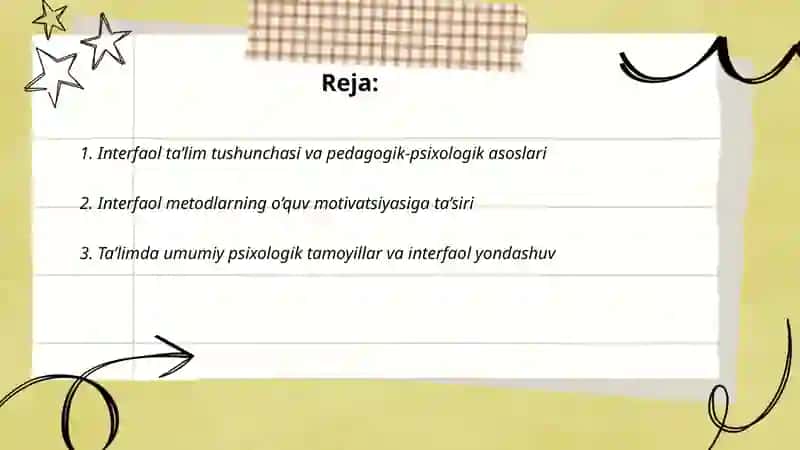 Reja:

1. Interfaol ta'lim tushunchasi va pedagogik-psixologik asoslari

2. Interfaol metodlarning o'quv motivatsiyasiga ta'siri

3. Ta'limda umumiy psixologik tamoyillar va interfaol yondashuv